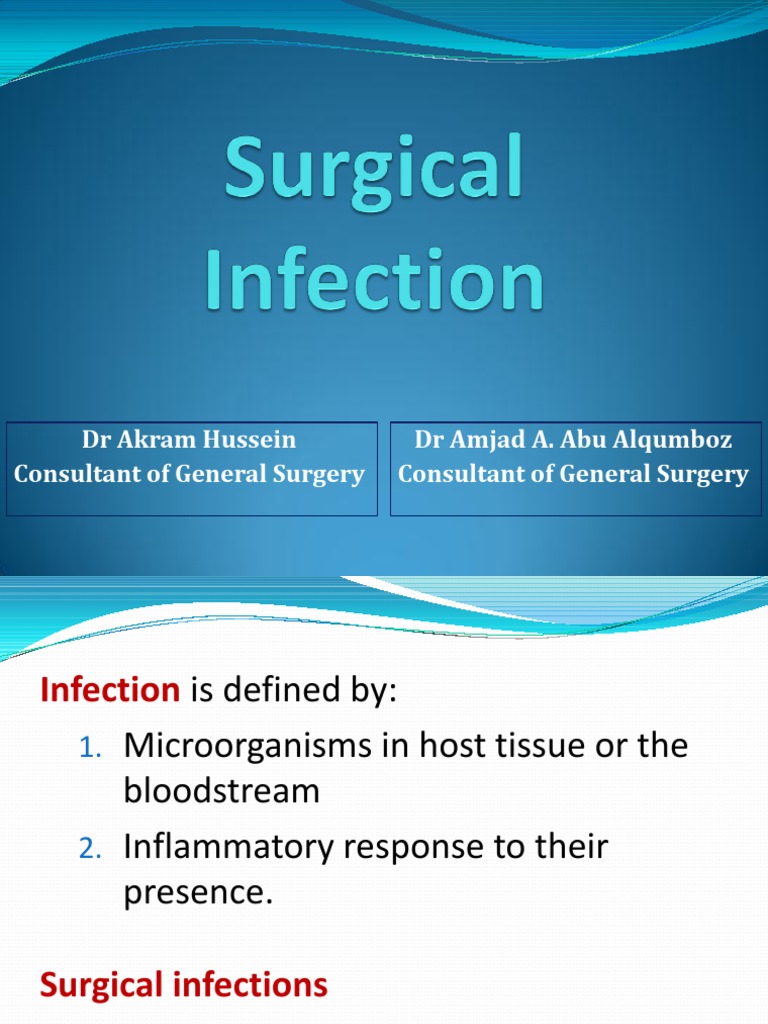 Surgical Infection

Dr Akram Hussein
Consultant of General Surgery

Dr Amjad A. Abu Alqumboz
Consultant of General Surgery

Infection is defined by:

1. Microorganisms in host tissue or the bloodstream
2. Inflammatory response to their presence.

Surgical infections